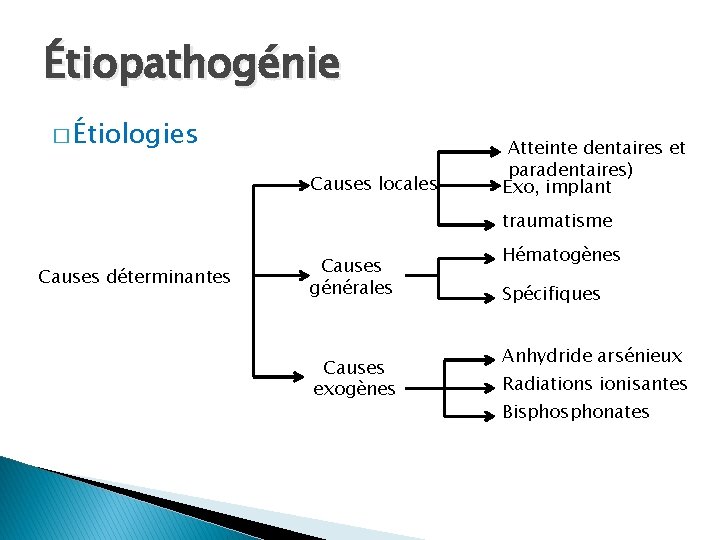 Étiopathogénie

□ Étiologies

Causes déterminantes

Causes locales

Atteinte dentaires et paradentaires)

Exo, implant

traumatisme

Causes générales

Hématogènes

Spécifiques

Causes exogènes

Anhydride arsénieux

Radiations ionisantes

Bisphosphonates